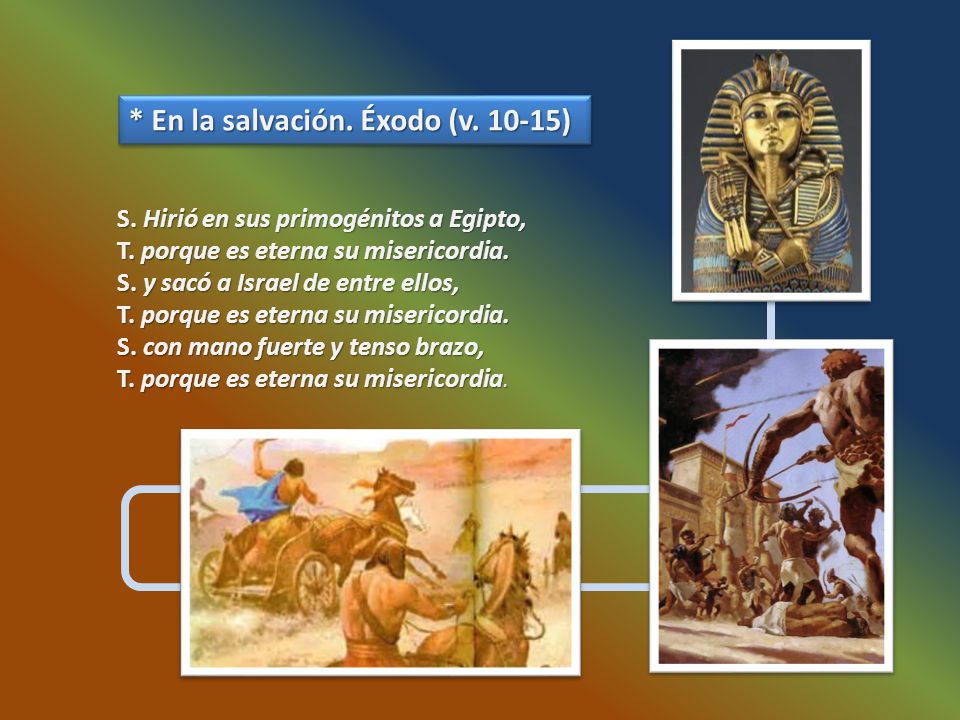 * En la salvación. Éxodo (v. 10-15)

S. Hirió en sus primogénitos a Egipto,
T. porque es eterna su misericordia.
S. y sacó a Israel de entre ellos,
T. porque es eterna su misericordia.
S. con mano fuerte y tenso brazo,
T. porque es eterna su misericordia.